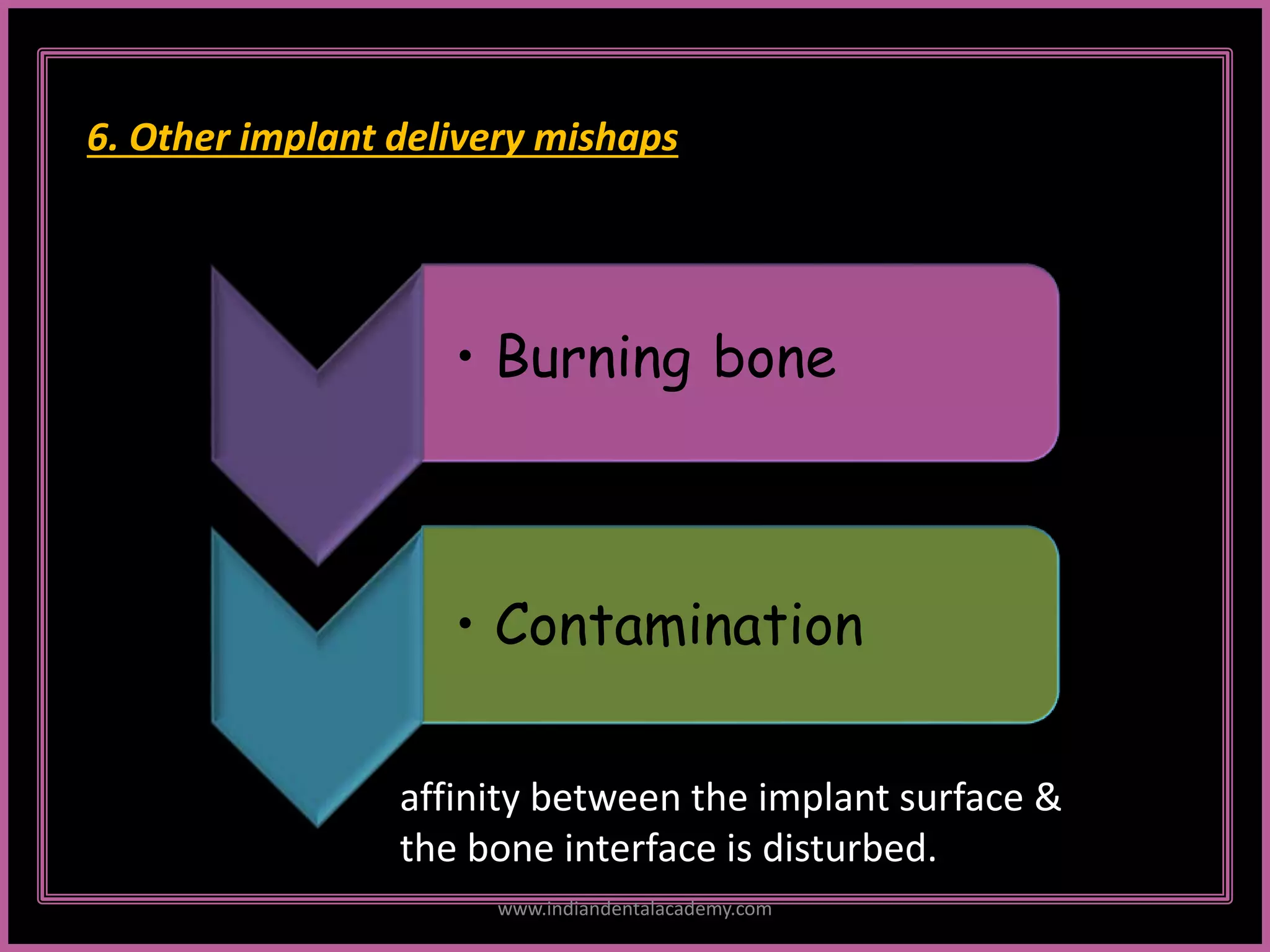 6. Other implant delivery mishaps

• Burning bone

• Contamination

affinity between the implant surface & the bone interface is disturbed.

www.indiandentalacademy.com